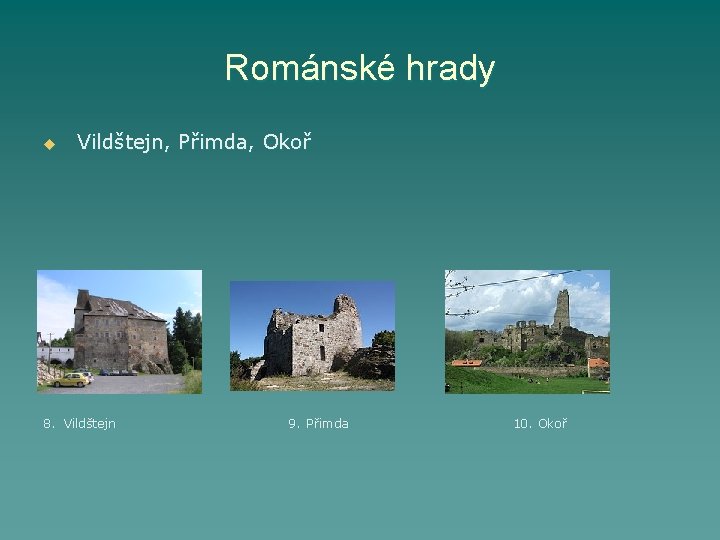 Románské hrady

Vildštejn, Přimda, Okoř

8. Vildštejn

9. Přimda

10. Okoř